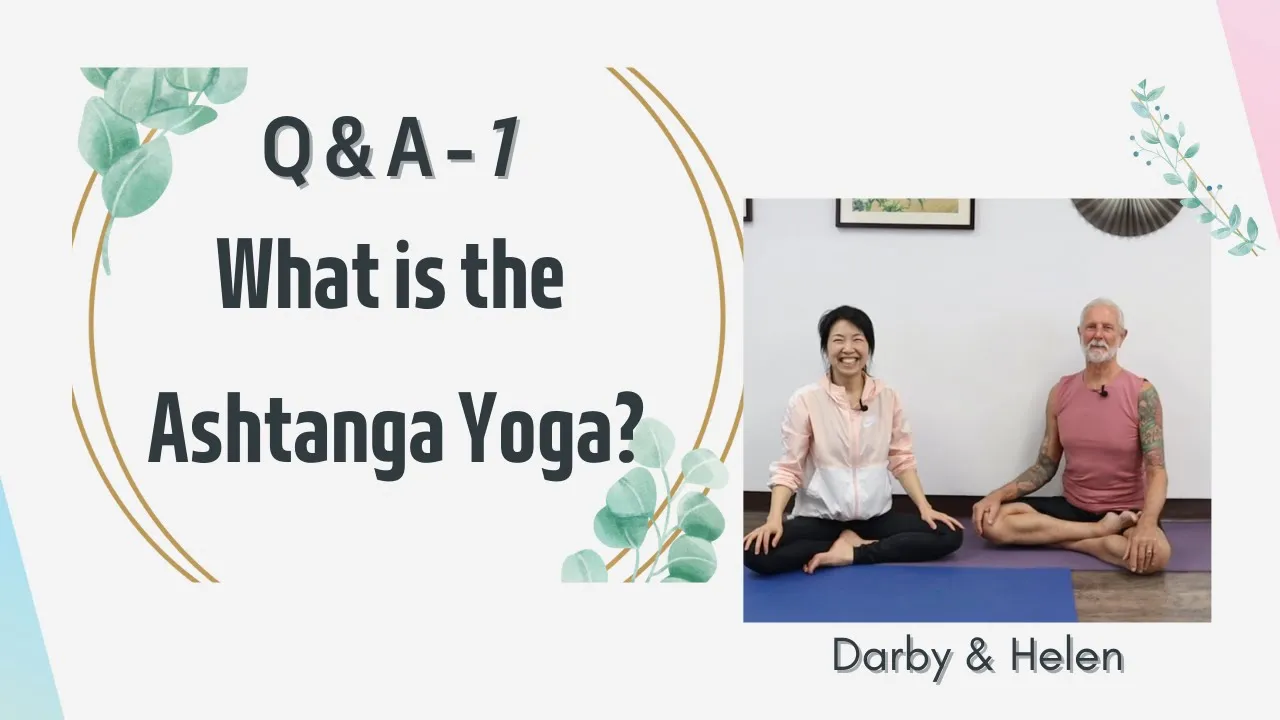 Q & A - 1
What is the
Ashtanga Yoga?

Darby & Helen